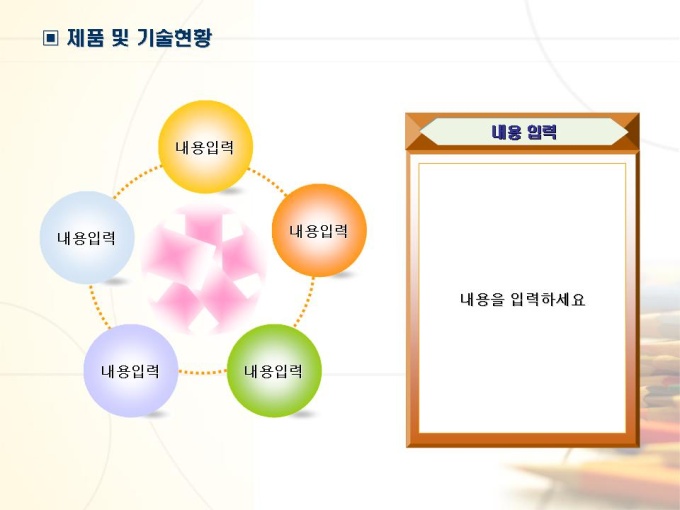 ▣ 제품 및 기술현황

내용입력

내용입력

내용입력

내용입력

내용입력

내용 입력

내용을 입력하세요